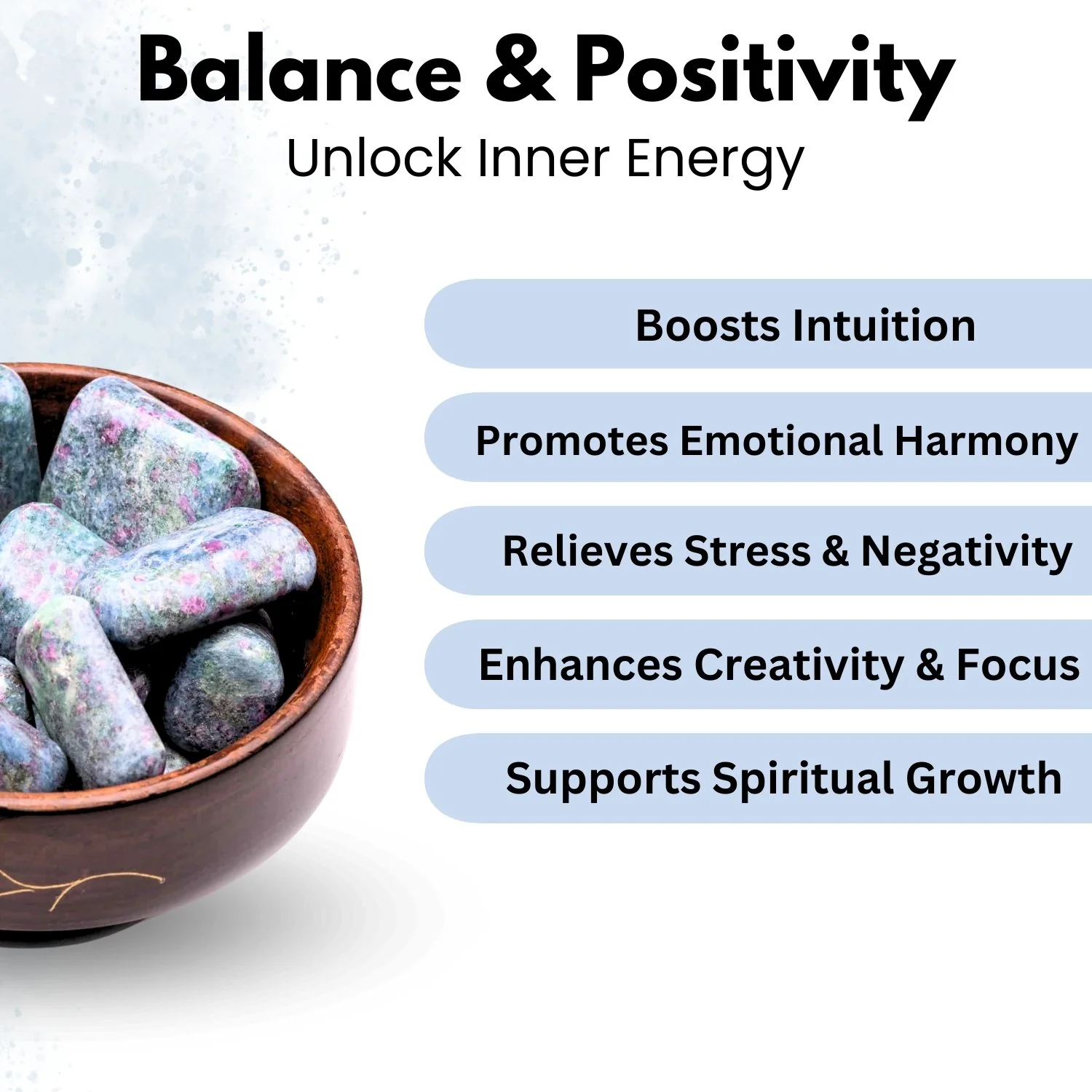 Balance & Positivity

Unlock Inner Energy

Boosts Intuition

Promotes Emotional Harmony

Relieves Stress & Negativity

Enhances Creativity & Focus

Supports Spiritual Growth